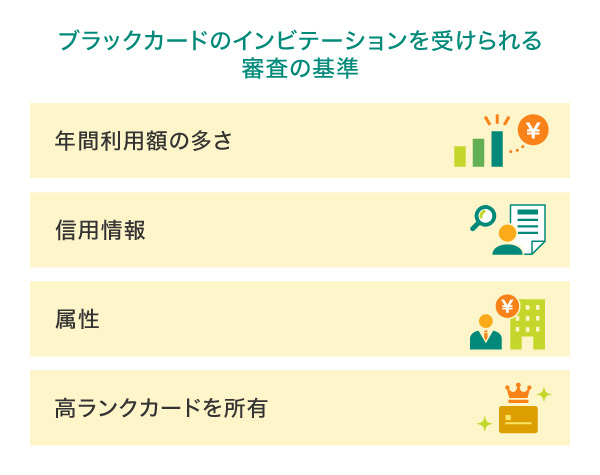 ブラックカードのインビテーションを受けられる審査の基準

年間利用額の多さ

¥

信用情報

属性

¥

高ランクカードを所有